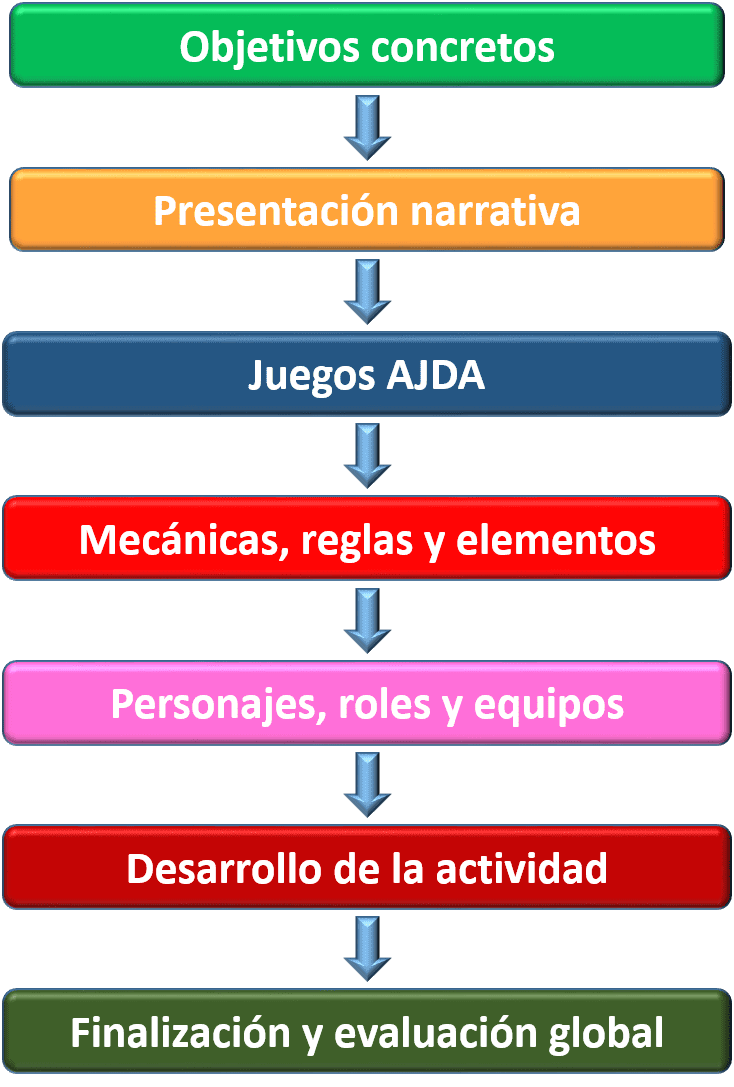 Objetivos concretos

Presentación narrativa

Juegos AJDA

Mecánicas, reglas y elementos

Personajes, roles y equipos

Desarrollo de la actividad

Finalización y evaluación global